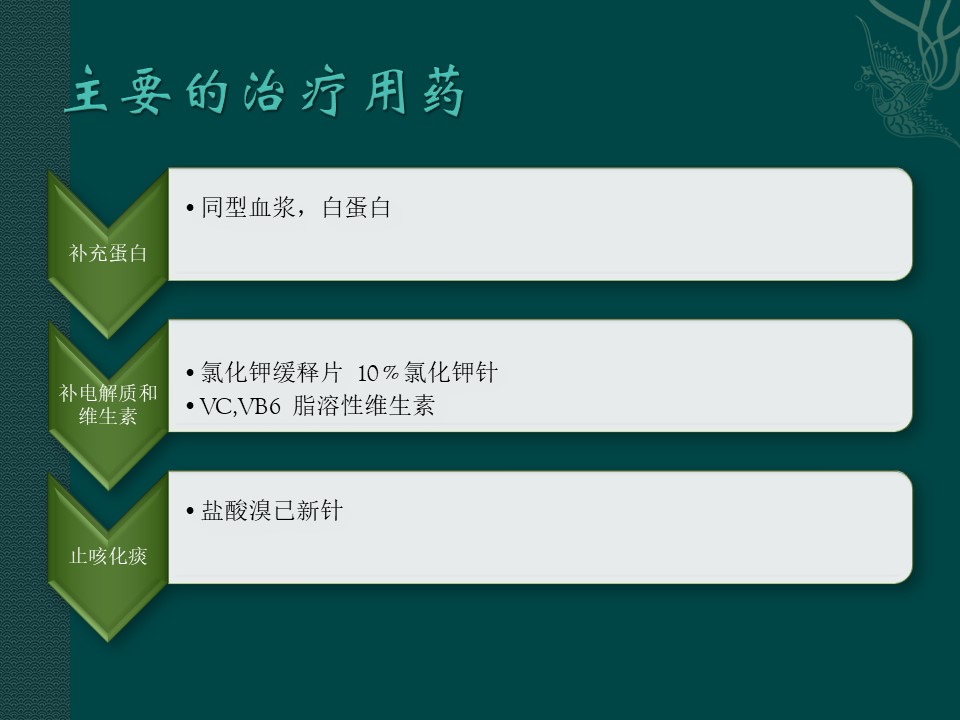 主要的治疗用药

补充蛋白

• 同型血浆，白蛋白

补电解质和维生素

• 氯化钾缓释片 10%氯化钾针
• VC,VB6 脂溶性维生素

止咳化痰

• 盐酸溴已新针